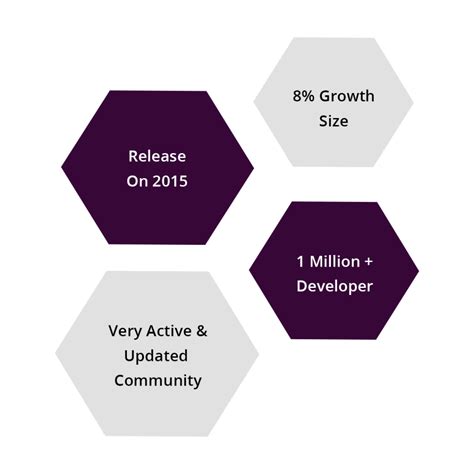 8% Growth Size

Release On 2015

1 Million + Developer

Very Active & Updated Community